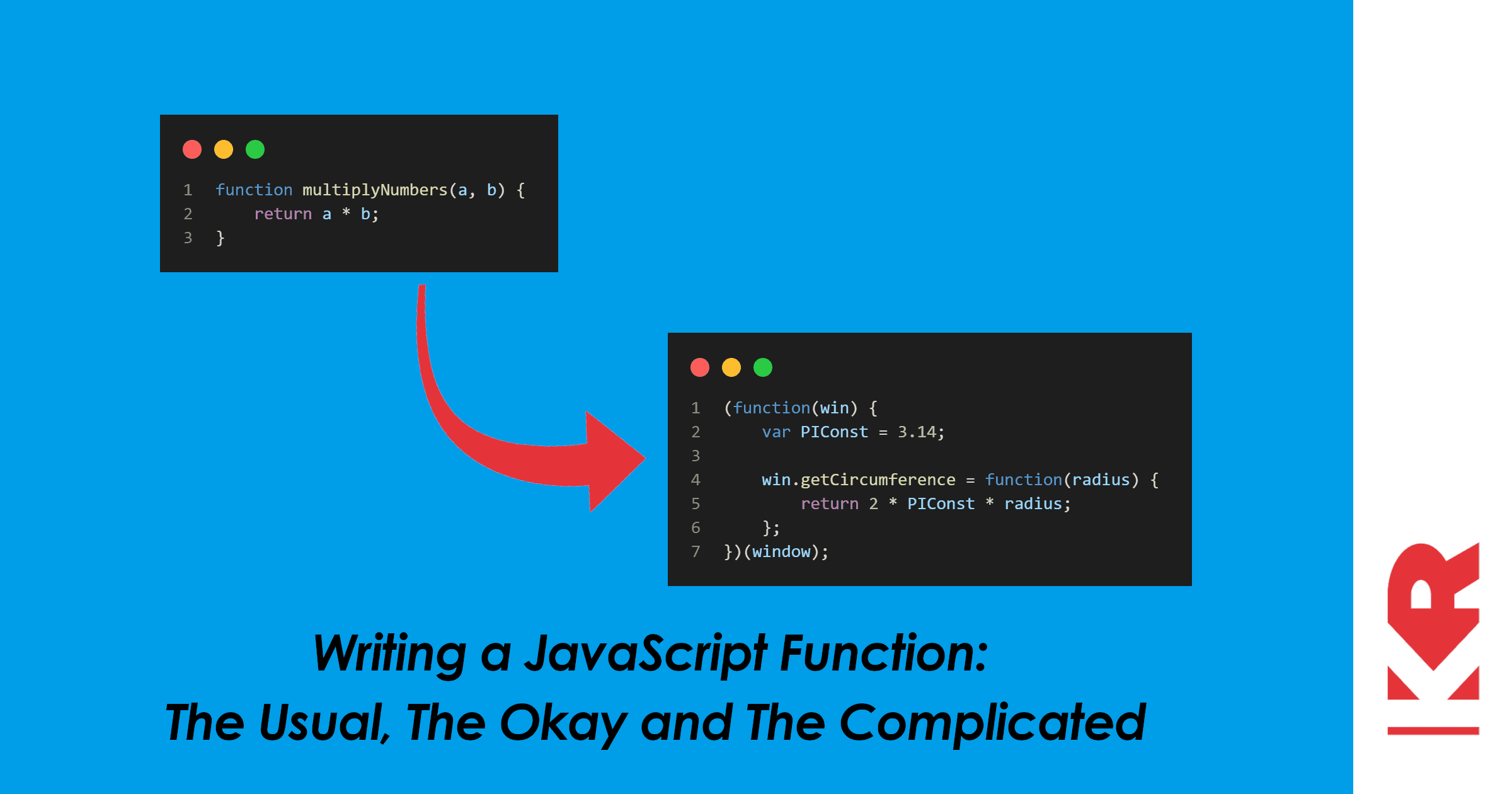 1 function multiplyNumbers(a, b) {
2     return a * b;
3 }

1 (function(win) {
2     var PIConst = 3.14;
3
4     win.getCircumference = function(radius) {
5         return 2 * PIConst * radius;
6     };
7 })(window);

Writing a JavaScript Function:
The Usual, The Okay and The Complicated

KR